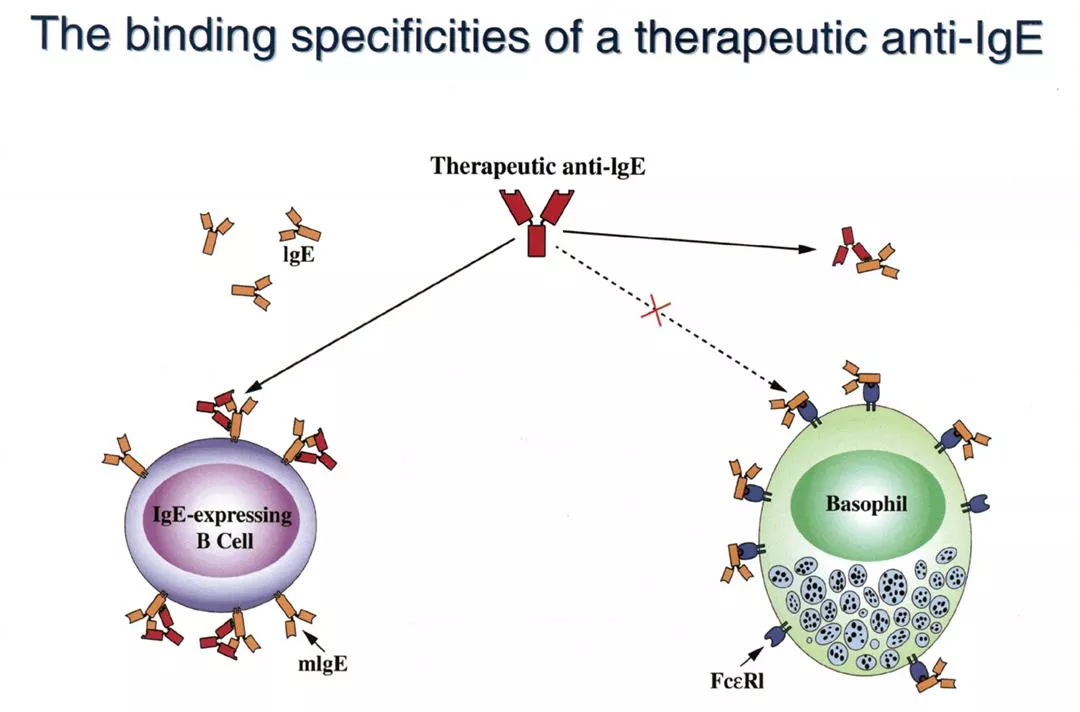 The binding specificities of a therapeutic anti-IgE

Therapeutic anti-IgE

IgE

IgE-expressing B Cell

mIgE

Basophil

FcεRI